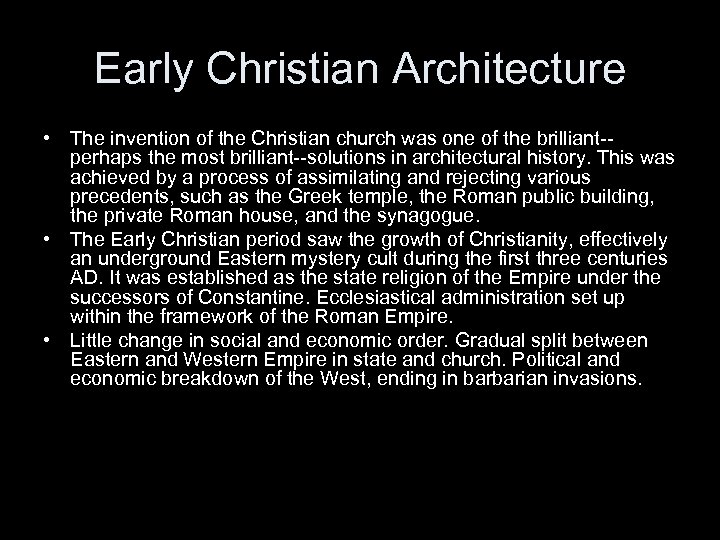 Early Christian Architecture

• The invention of the Christian church was one of the brilliant--perhaps the most brilliant--solutions in architectural history. This was achieved by a process of assimilating and rejecting various precedents, such as the Greek temple, the Roman public building, the private Roman house, and the synagogue.
• The Early Christian period saw the growth of Christianity, effectively an underground Eastern mystery cult during the first three centuries AD. It was established as the state religion of the Empire under the successors of Constantine. Ecclesiastical administration set up within the framework of the Roman Empire.
• Little change in social and economic order. Gradual split between Eastern and Western Empire in state and church. Political and economic breakdown of the West, ending in barbarian invasions.